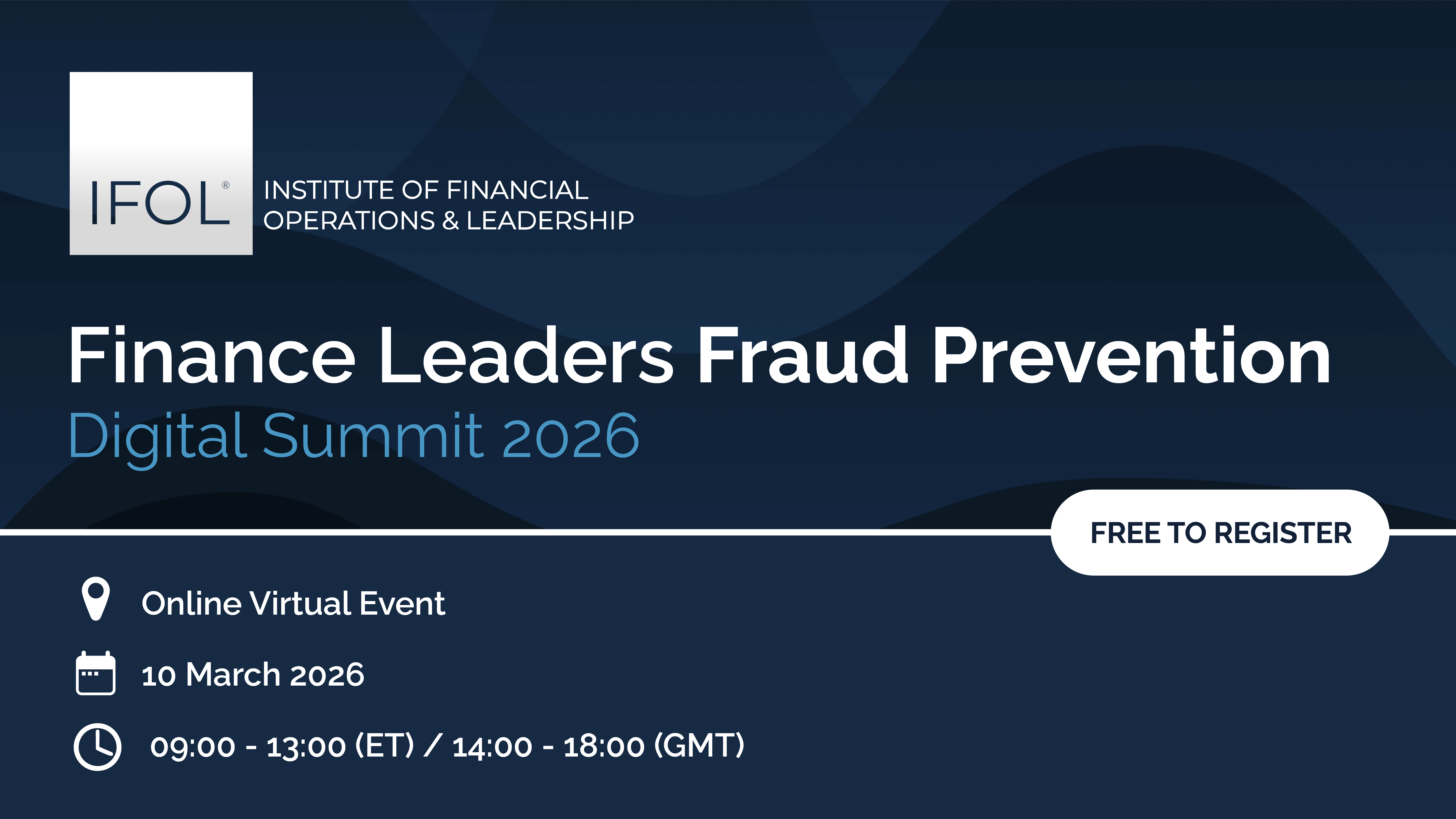 IFOL®

INSTITUTE OF FINANCIAL OPERATIONS & LEADERSHIP

Finance Leaders Fraud Prevention
Digital Summit 2026

FREE TO REGISTER

Online Virtual Event

10 March 2026

09:00 - 13:00 (ET) / 14:00 - 18:00 (GMT)